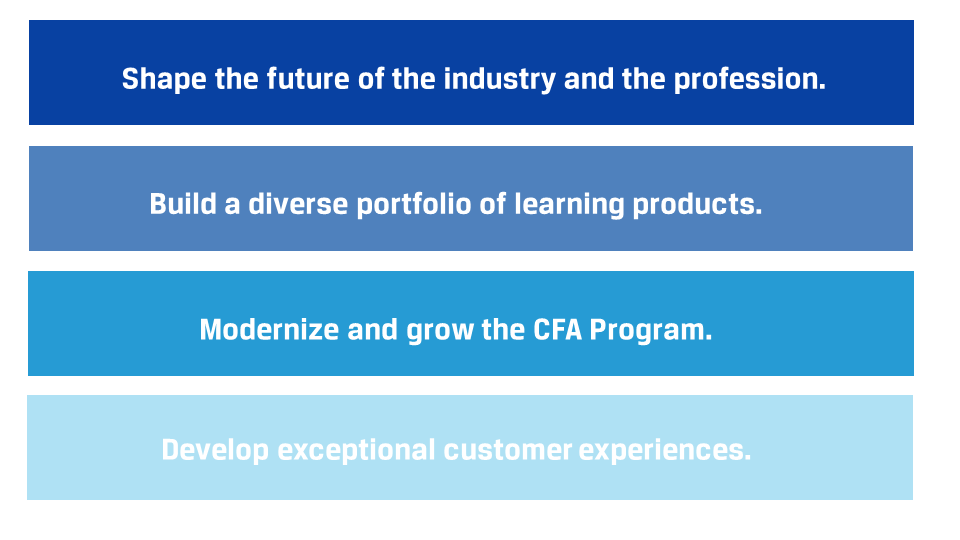 Shape the future of the industry and the profession.

Build a diverse portfolio of learning products.

Modernize and grow the CFA Program.

Develop exceptional customer experiences.